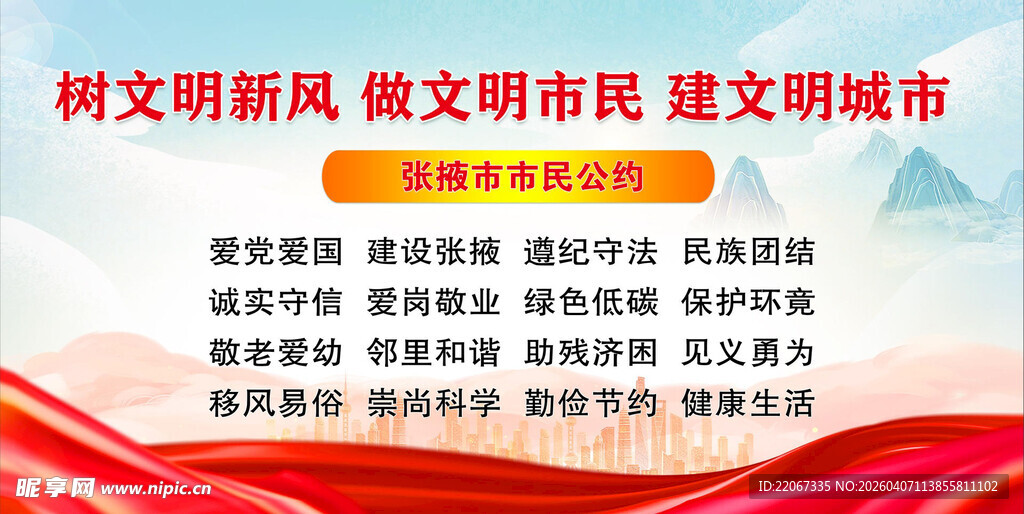 树文明新风 做文明市民 建文明城市

张掖市市民公约

爱党爱国 建设张掖 遵纪守法 民族团结
诚实守信 爱岗敬业 绿色低碳 保护环竟
敬老爱幼 邻里和谐 助残济困 见义勇为
移风易俗 崇尚科学 勤俭节约 健康生活

昵享网 www.nipic.cn

ID:22067335 NO:20260407113855811102